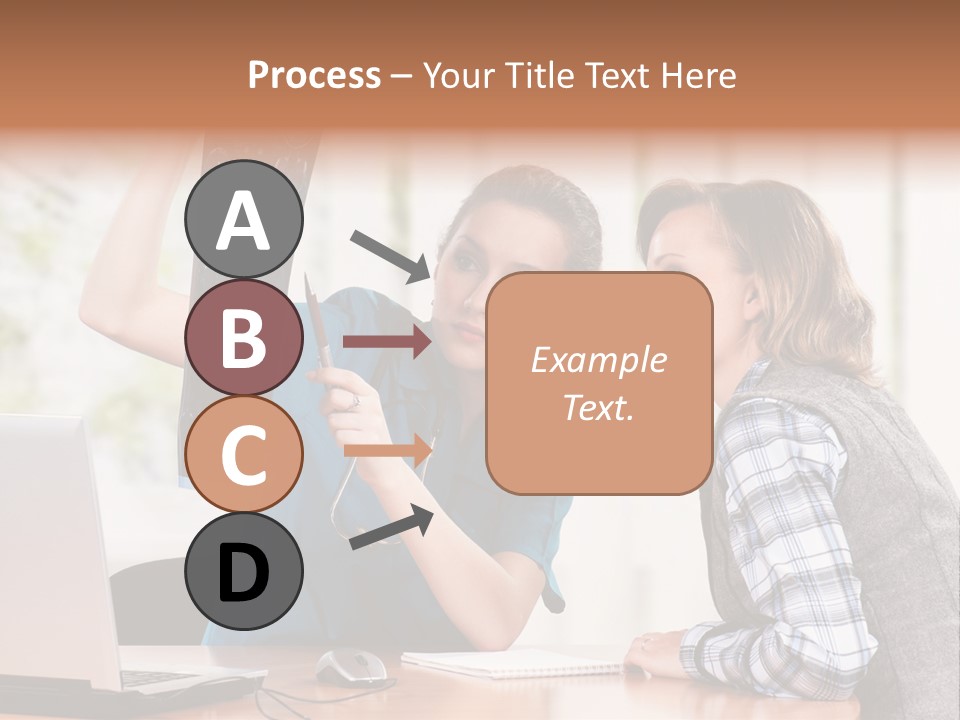 Process – Your Title Text Here

A

B

C

D

Example Text.